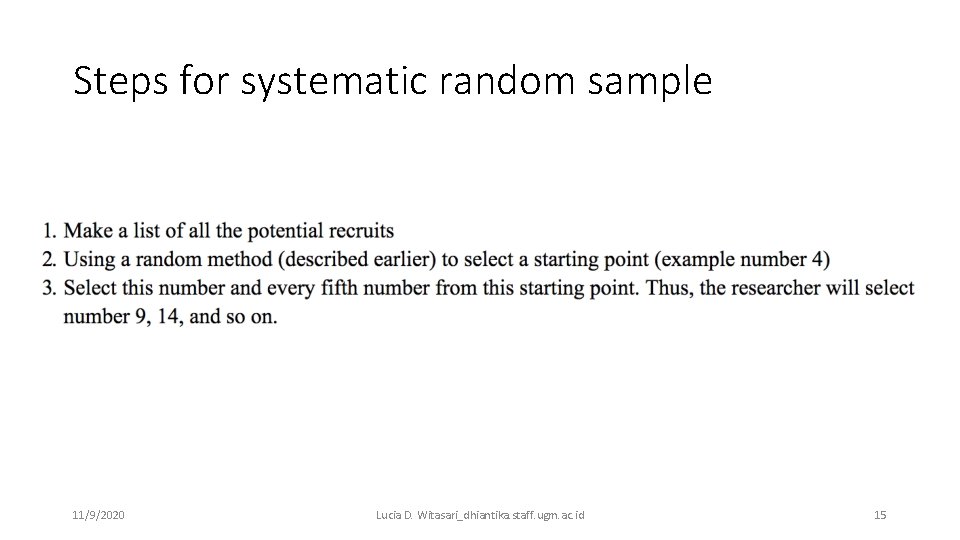 Steps for systematic random sample

1. Make a list of all the potential recruits
2. Using a random method (described earlier) to select a starting point (example number 4)
3. Select this number and every fifth number from this starting point. Thus, the researcher will select number 9, 14, and so on.

11/9/2020

Lucia D. Witasari_dhiantika.staff.ugm.ac.id

15